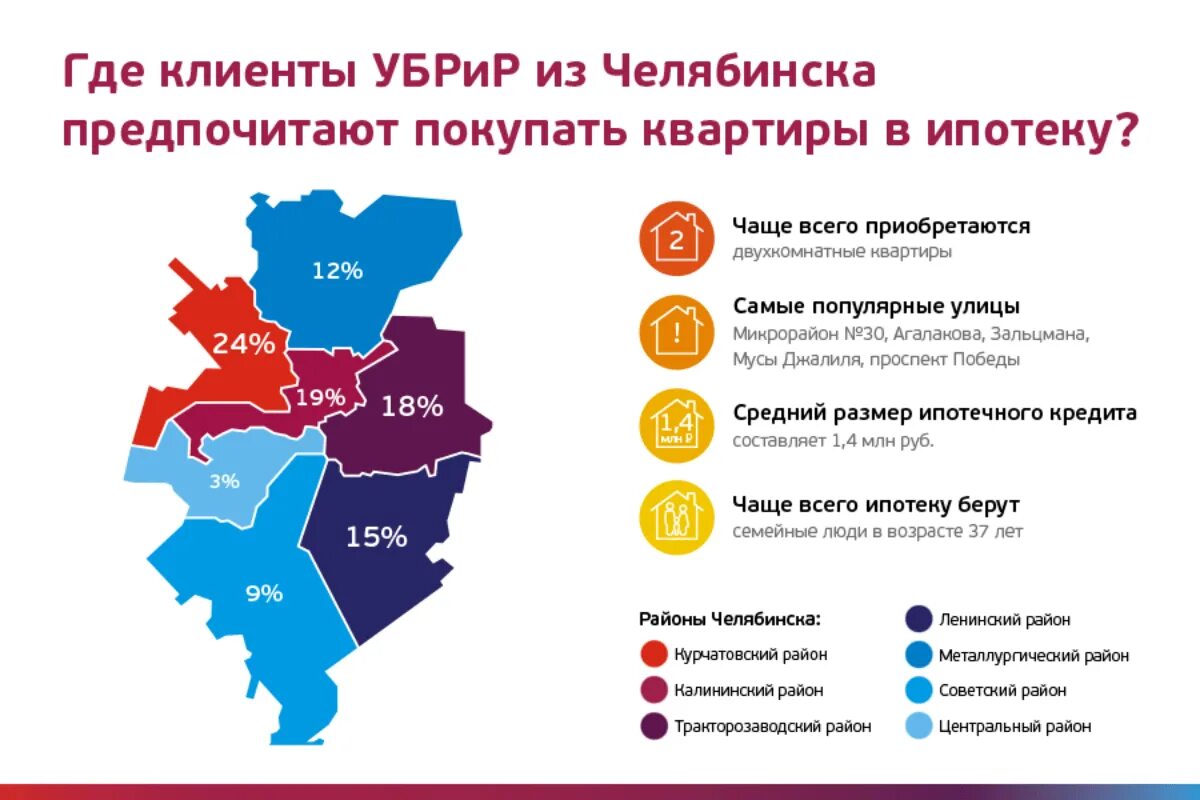 Где клиенты УБРиР из Челябинска предпочитают покупать квартиры в ипотеку?

12%

24%

19%

18%

3%

15%

9%

2

Чаще всего приобретаются
двухкомнатные квартиры

!

Самые популярные улицы
Микрорайон №30, Агалакова, Зальцмана, Мусы Джалиля, проспект Победы

1,4 млн ₽

Средний размер ипотечного кредита
составляет 1,4 млн руб.

Чаще всего ипотеку берут
семейные люди в возрасте 37 лет

Районы Челябинска:
Курчатовский район
Калининский район
Тракторозаводский район
Ленинский район
Металлургический район
Советский район
Центральный район